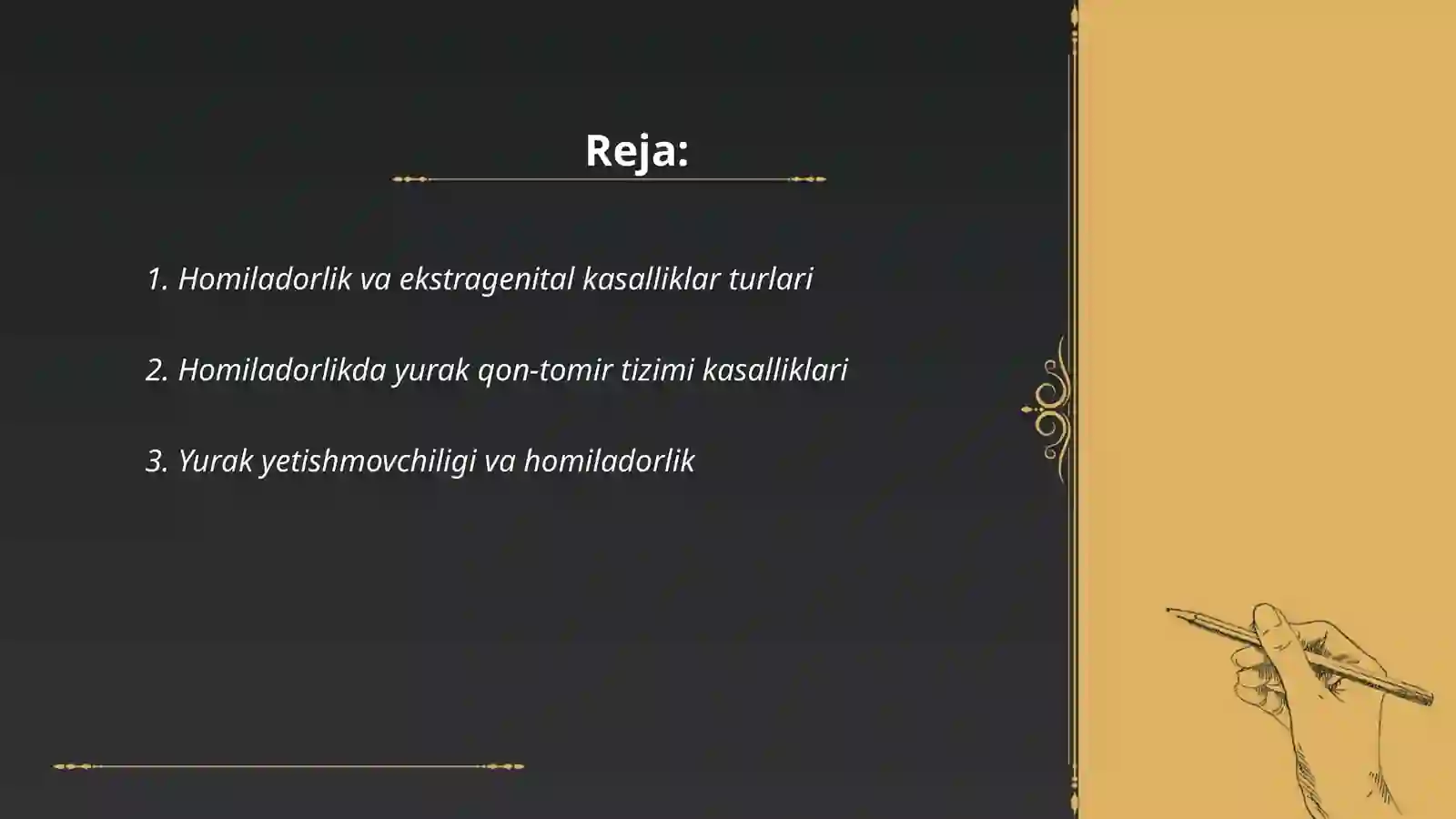 Reja:

1. Homiladorlik va ekstragenital kasalliklar turlari

2. Homiladorlikda yurak qon-tomir tizimi kasalliklari

3. Yurak yetishmovchiligi va homiladorlik